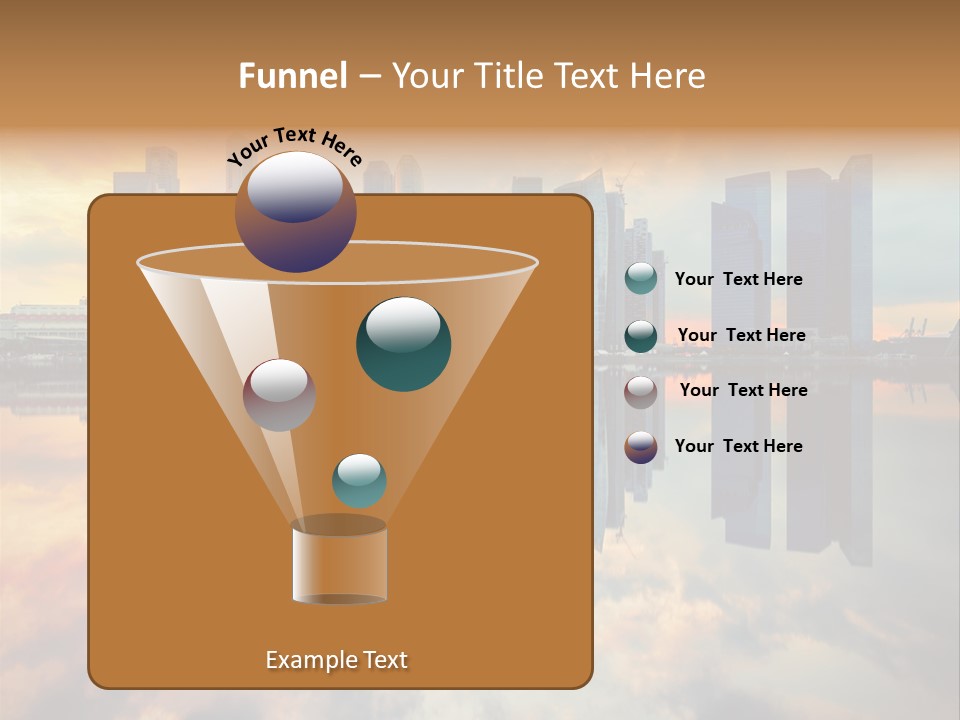 Funnel – Your Title Text Here

Your Text Here

Your Text Here

Your Text Here

Your Text Here

Your Text Here

Example Text